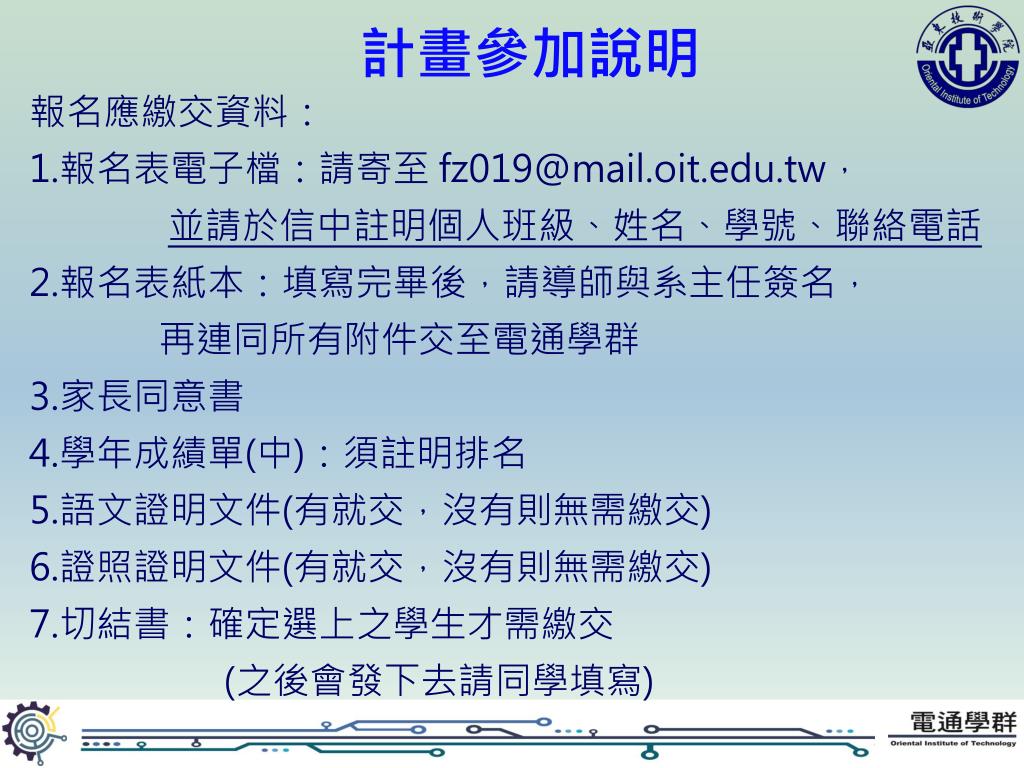 計畫參加說明

亞東技術學院
Oriental Institute of Technology

報名應繳交資料：

1.報名表電子檔：請寄至 fz019@mail.oit.edu.tw，
並請於信中註明個人班級、姓名、學號、聯絡電話

2.報名表紙本：填寫完畢後，請導師與系主任簽名，
再連同所有附件交至電通學群

3.家長同意書

4.學年成績單(中)：須註明排名

5.語文證明文件(有就交，沒有則無需繳交)

6.證照證明文件(有就交，沒有則無需繳交)

7.切結書：確定選上之學生才需繳交
(之後會發下去請同學填寫)

電通學群
Oriental Institute of Technology